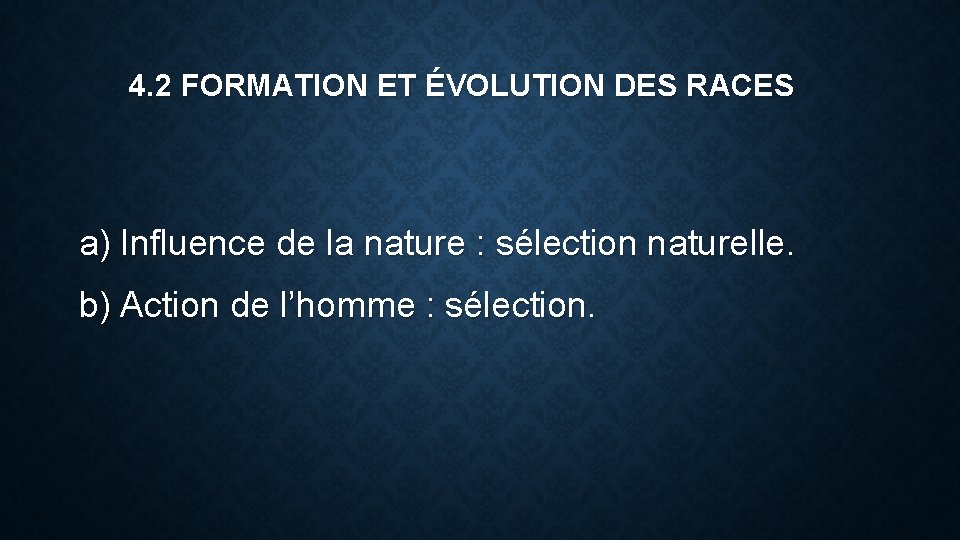 4.2 FORMATION ET ÉVOLUTION DES RACES

a) Influence de la nature : sélection naturelle.

b) Action de l’homme : sélection.